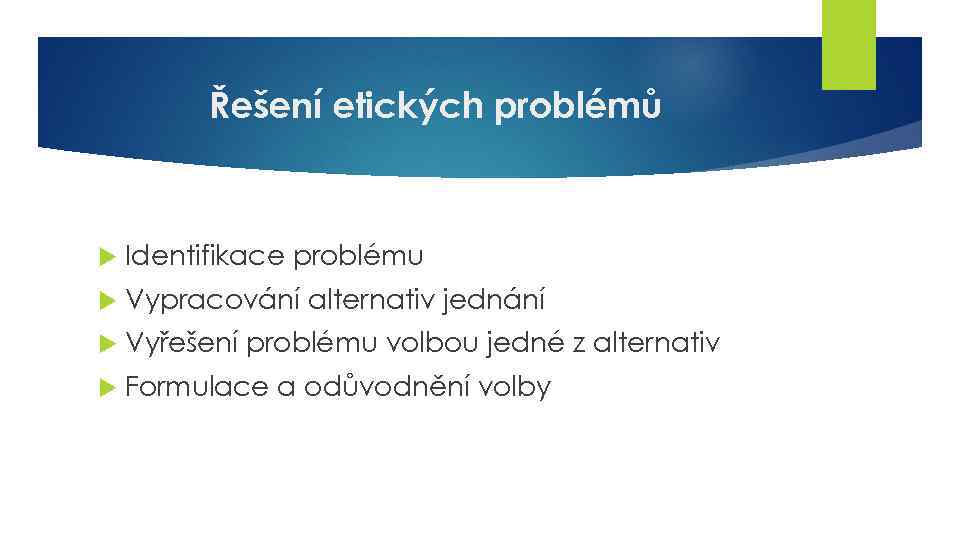 Řešení etických problémů

Identifikace problému
Vypracování alternativ jednání
Vyřešení problému volbou jedné z alternativ
Formulace a odůvodnění volby